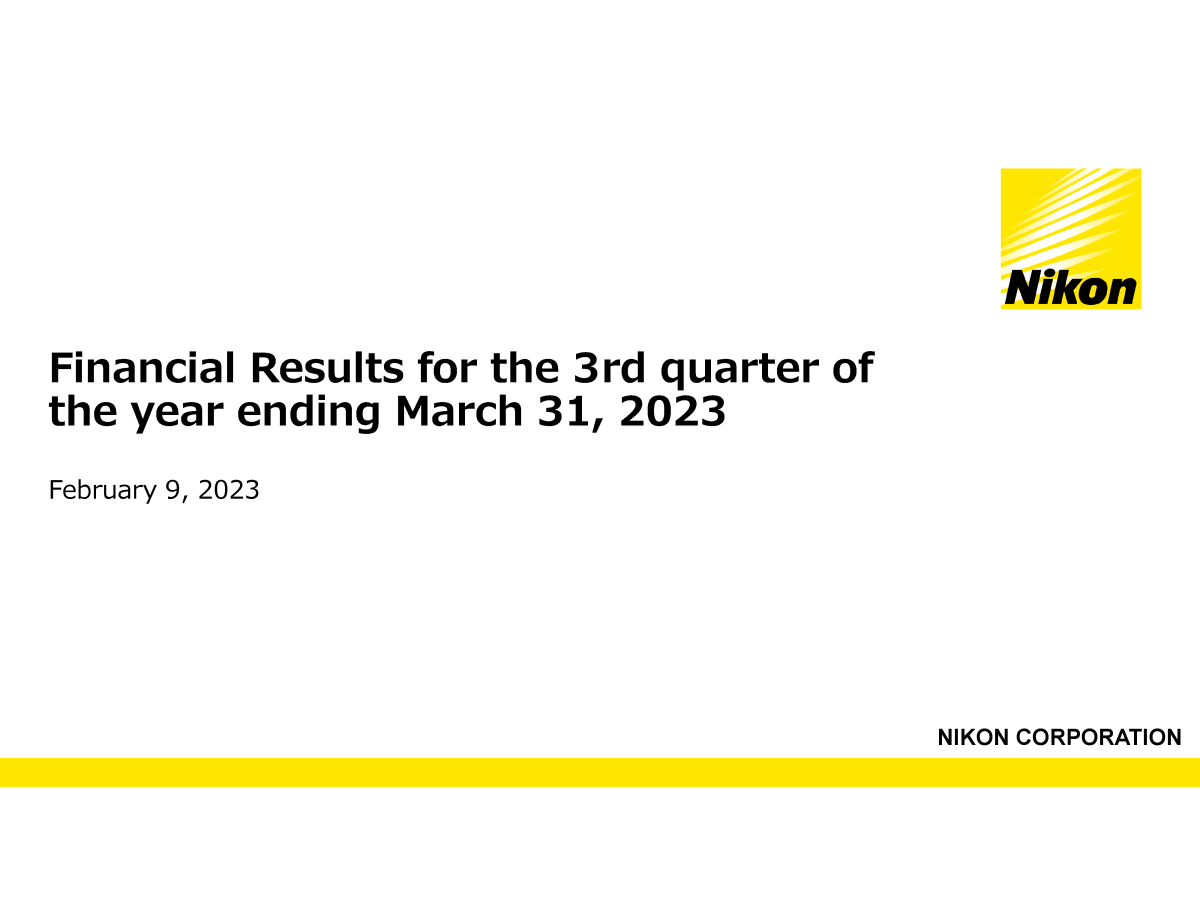 Nikon

Financial Results for the 3rd quarter of the year ending March 31, 2023

February 9, 2023

NIKON CORPORATION